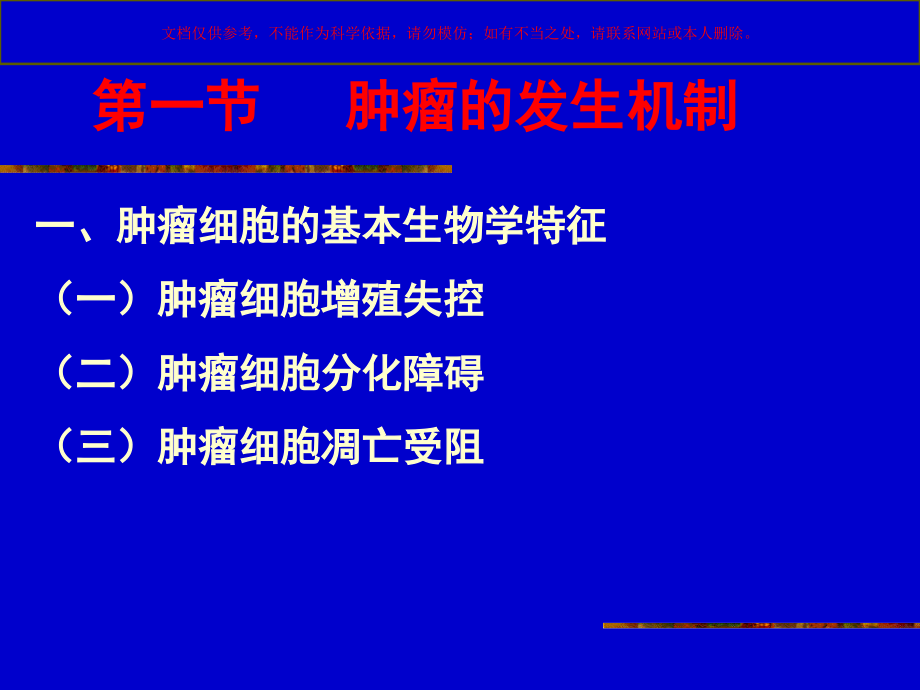 文档仅供参考，不能作为科学依据，请勿模仿；如有不当之处，请联系网站或本人删除。

第一节　肿瘤的发生机制

一、肿瘤细胞的基本生物学特征

（一）肿瘤细胞增殖失控

（二）肿瘤细胞分化障碍

（三）肿瘤细胞凋亡受阻